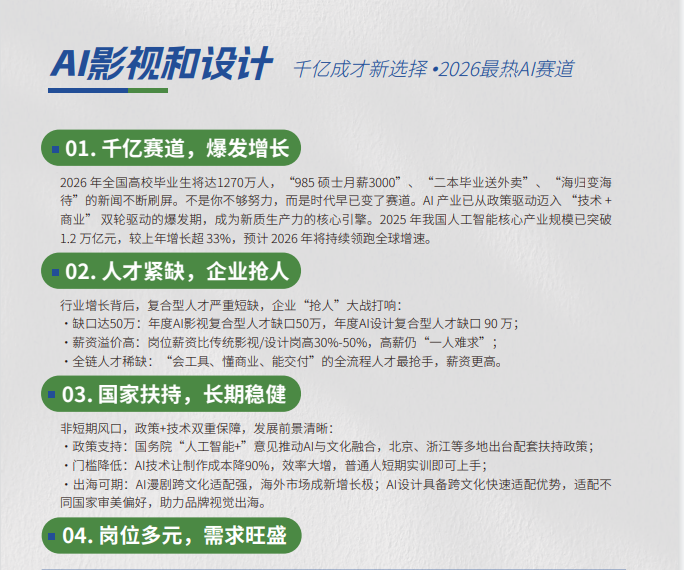 AI影视和设计 千亿成才新选择 •2026最热AI赛道

01. 千亿赛道，爆发增长

2026 年全国高校毕业生将达1270万人，“985 硕士月薪3000”、“二本毕业送外卖”、“海归变海待”的新闻不断刷屏。不是你不够努力，而是时代早已变了赛道。AI 产业已从政策驱动迈入 “技术 + 商业” 双轮驱动的爆发期，成为新质生产力的核心引擎。2025 年我国人工智能核心产业规模已突破 1.2 万亿元，较上年增长超 33%，预计 2026 年将持续领跑全球增速。

02. 人才紧缺，企业抢人

行业增长背后，复合型人才严重短缺，企业“抢人”大战打响：
・缺口达50万：年度AI影视复合型人才缺口50万，年度AI设计复合型人才缺口 90 万；
・薪资溢价高：岗位薪资比传统影视/设计岗高30%-50%，高薪仍“一人难求”；
・全链人才稀缺：“会工具、懂商业、能交付”的全流程人才最抢手，薪资更高。

03. 国家扶持，长期稳健

非短期风口，政策+技术双重保障，发展前景清晰：
・政策支持：国务院“人工智能+”意见推动AI与文化融合，北京、浙江等多地出台配套扶持政策；
・门槛降低：AI技术让制作成本降90%，效率大增，普通人短期实训即可上手；
・出海可期：AI漫剧跨文化适配强，海外市场成新增长极；AI设计具备跨文化快速适配优势，适配不同国家审美偏好，助力品牌视觉出海。

04. 岗位多元，需求旺盛